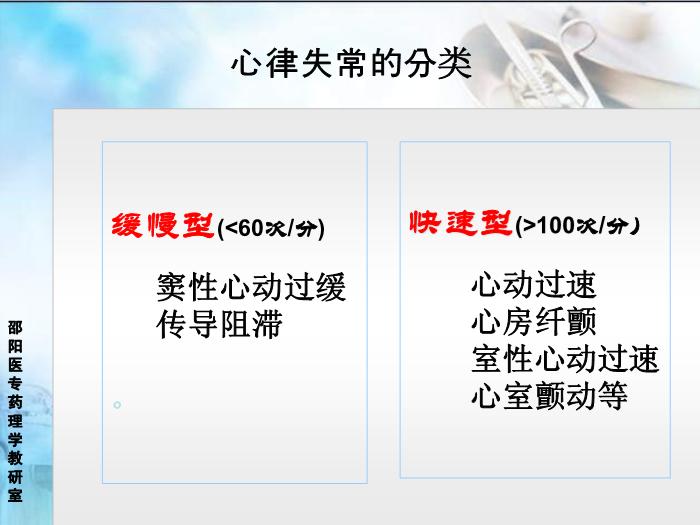 心律失常的分类

缓慢型(<60次/分)

窦性心动过缓
传导阻滞

。

快速型(>100次/分)

心动过速
心房纤颤
室性心动过速
心室颤动等

邵阳医专药理学教研室